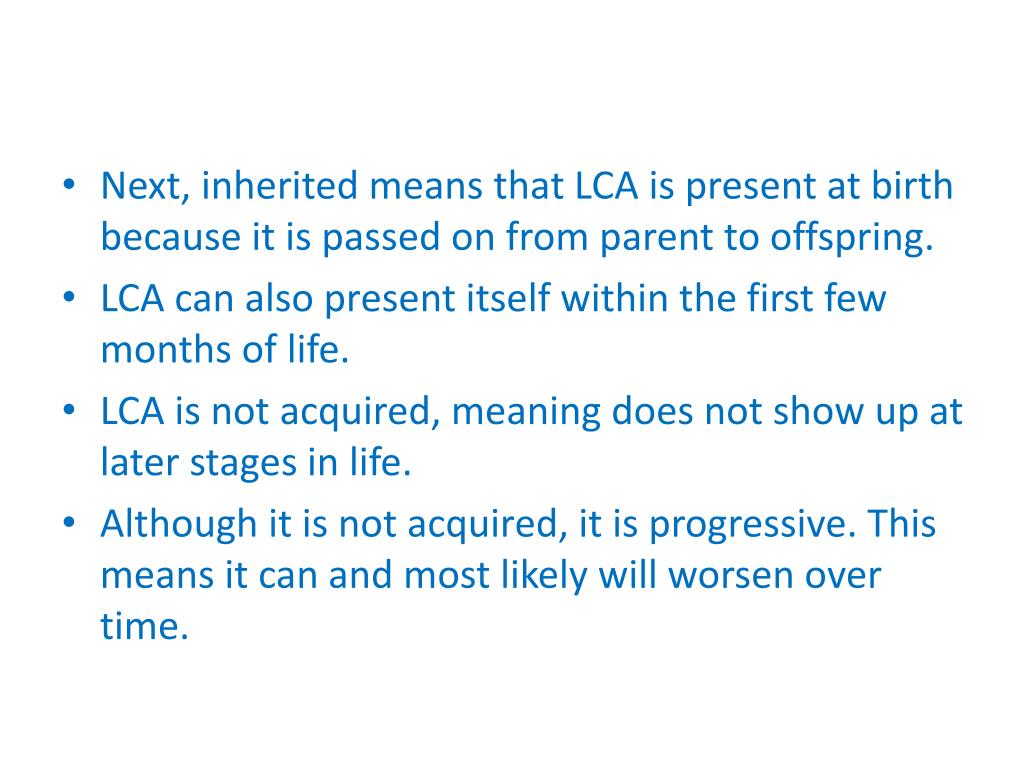 • Next, inherited means that LCA is present at birth because it is passed on from parent to offspring.
• LCA can also present itself within the first few months of life.
• LCA is not acquired, meaning does not show up at later stages in life.
• Although it is not acquired, it is progressive. This means it can and most likely will worsen over time.